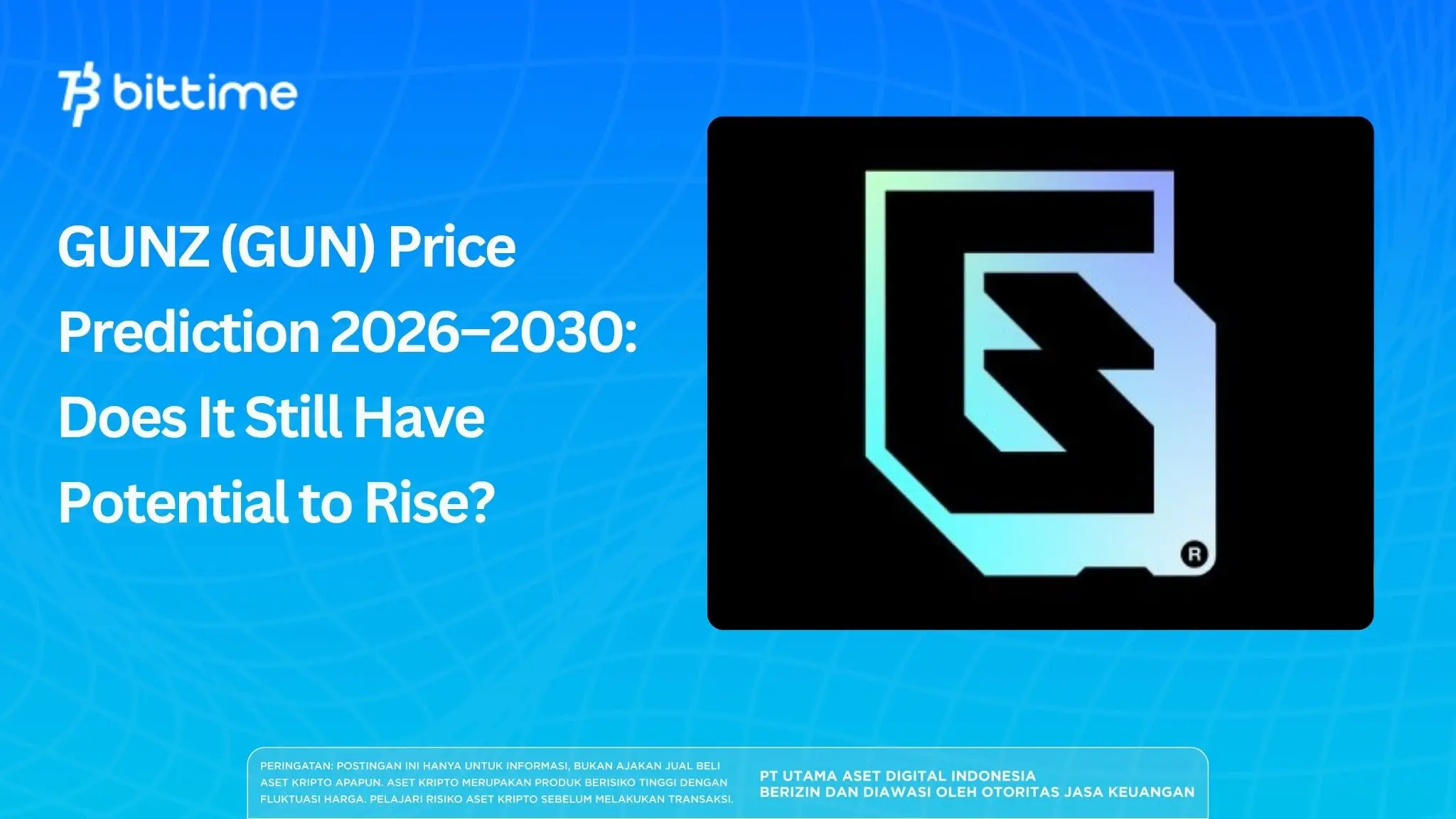 bittime

GUNZ (GUN) Price Prediction 2026–2030: Does It Still Have Potential to Rise?

R

PERINGATAN: POSTINGAN INI HANYA UNTUK INFORMASI, BUKAN AJAKAN JUAL BELI ASET KRIPTO APAPUN. ASET KRIPTO MERUPAKAN PRODUK BERISIKO TINGGI DENGAN FLUKTUASI HARGA. PELAJARI RISIKO ASET KRIPTO SEBELUM MELAKUKAN TRANSAKSI.

PT UTAMA ASET DIGITAL INDONESIA
BERIZIN DAN DIAWASI OLEH OTORITAS JASA KEUANGAN